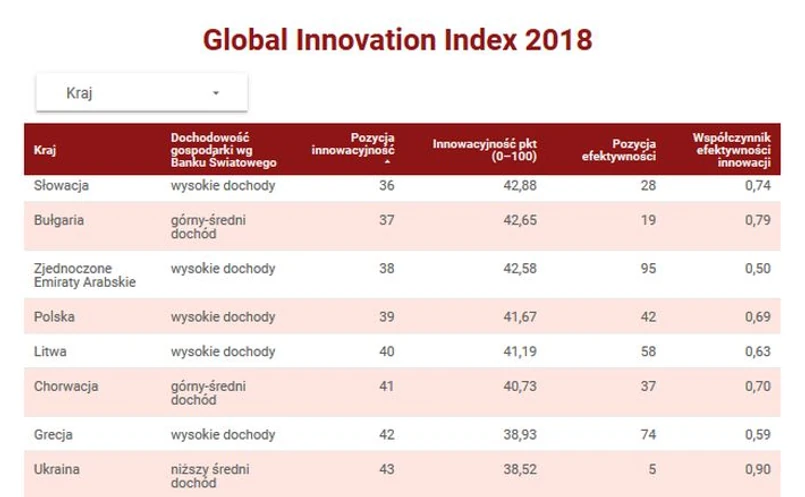 Global Innovation Index 2018

Kraj

| Kraj | Dochodowość gospodarki wg Banku Światowego | Pozycja innowacyjność | Innowacyjność pkt (0–100) | Pozycja efektywności | Współczynnik efektywności innowacji |
|---|---|---|---|---|---|
| Słowacja | wysokie dochody | 36 | 42,88 | 28 | 0,74 |
| Bułgaria | górny-średni dochód | 37 | 42,65 | 19 | 0,79 |
| Zjednoczone Emiraty Arabskie | wysokie dochody | 38 | 42,58 | 95 | 0,50 |
| Polska | wysokie dochody | 39 | 41,67 | 42 | 0,69 |
| Litwa | wysokie dochody | 40 | 41,19 | 58 | 0,63 |
| Chorwacja | górny-średni dochód | 41 | 40,73 | 37 | 0,70 |
| Grecja | wysokie dochody | 42 | 38,93 | 74 | 0,59 |
| Ukraina | niższy średni dochód | 43 | 38,52 | 5 | 0,90 |